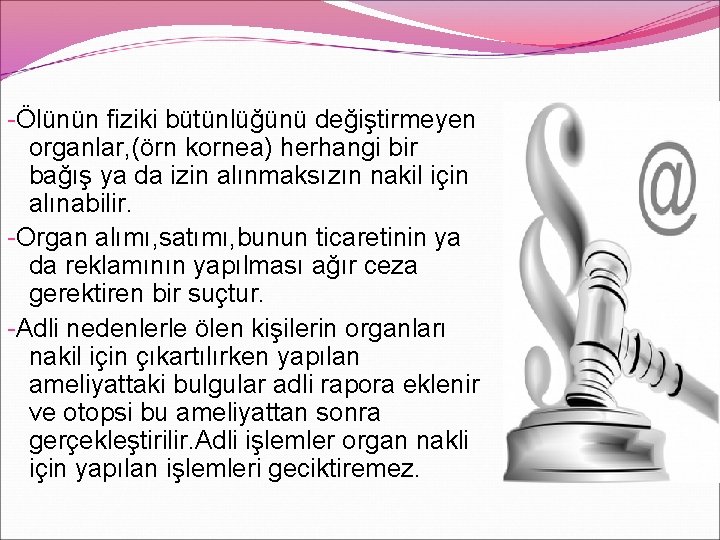 -Ölünün fiziki bütünlüğünü değiştirmeyen organlar,(örn kornea) herhangi bir bağış ya da izin alınmaksızın nakil için alınabilir.

-Organ alımı,satımı,bunun ticaretinin ya da reklamının yapılması ağır ceza gerektiren bir suçtur.

-Adli nedenlerle ölen kişilerin organları nakil için çıkartılırken yapılan ameliyattaki bulgular adli rapora eklenir ve otopsi bu ameliyattan sonra gerçekleştirilir.Adli işlemler organ nakli için yapılan işlemleri geciktiremez.

§

@